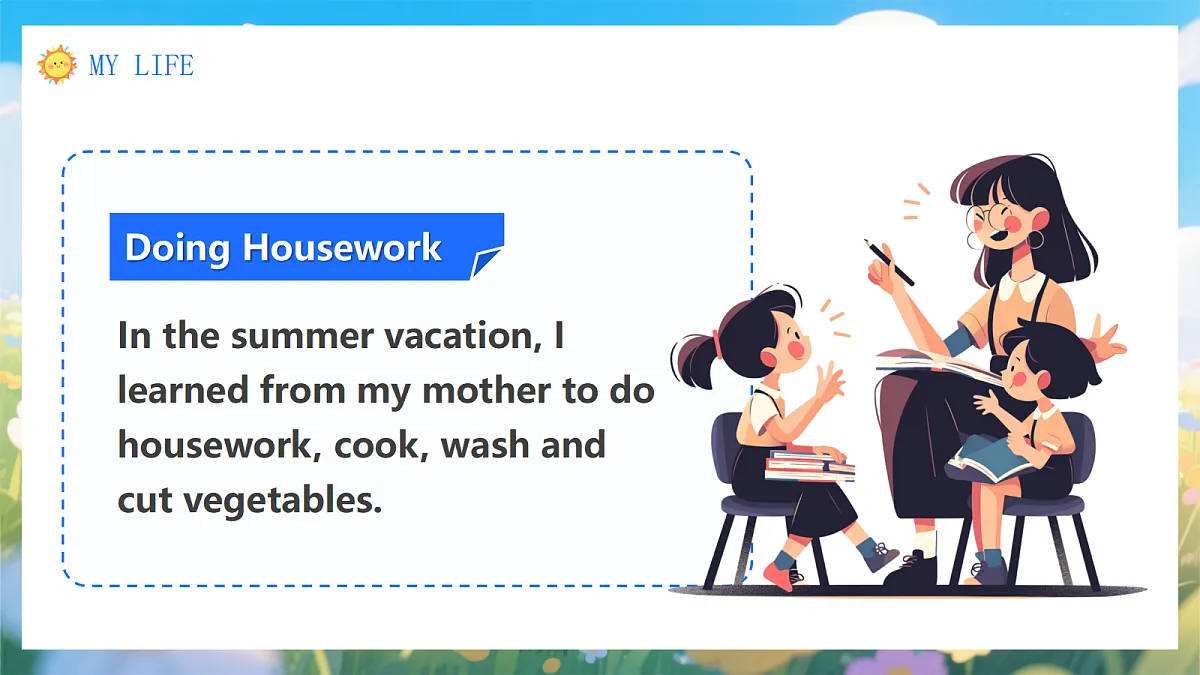 MY LIFE

Doing Housework

In the summer vacation, I learned from my mother to do housework, cook, wash and cut vegetables.